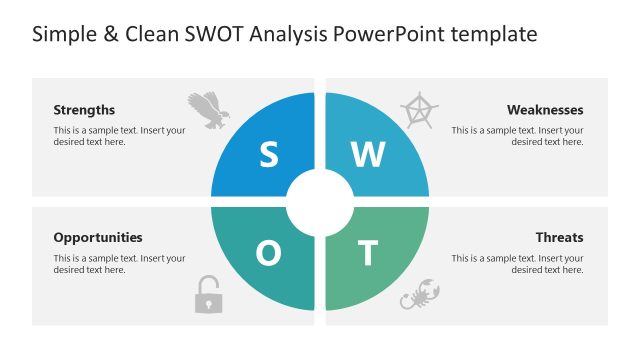 Simple & Clean SWOT Analysis PowerPoint template

Strengths
This is a sample text. Insert your desired text here.

S

W

Weaknesses
This is a sample text. Insert your desired text here.

Opportunities
This is a sample text. Insert your desired text here.

O

T

Threats
This is a sample text. Insert your desired text here.